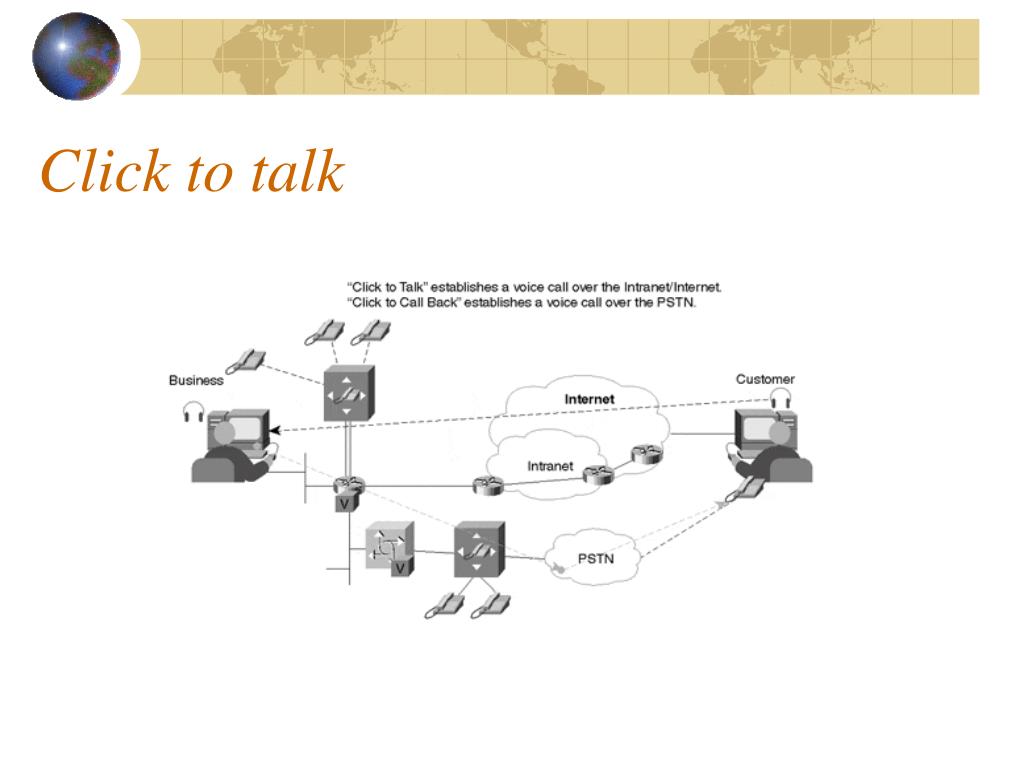 Click to talk

"Click to Talk" establishes a voice call over the Intranet/Internet.
"Click to Call Back" establishes a voice call over the PSTN.

Business

Customer

Internet

Intranet

V

V

PSTN